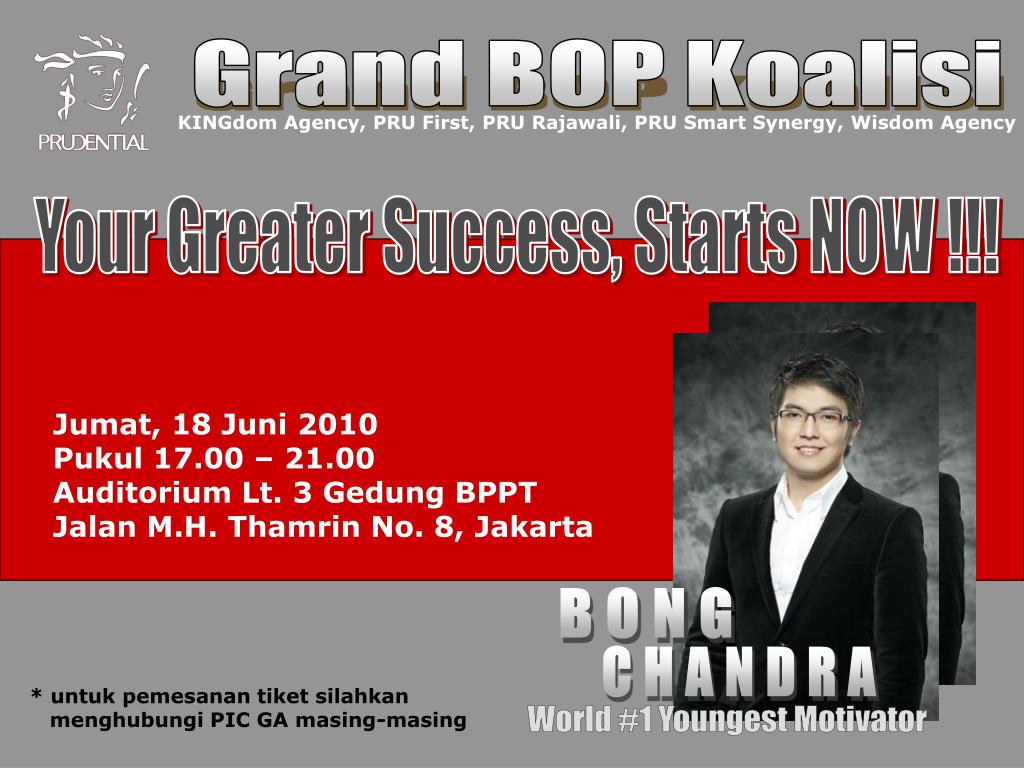 PRUDENTIAL

Grand BOP Koalisi

KINGdom Agency, PRU First, PRU Rajawali, PRU Smart Synergy, Wisdom Agency

Your Greater Success, Starts NOW !!!

Jumat, 18 Juni 2010
Pukul 17.00 – 21.00
Auditorium Lt. 3 Gedung BPPT
Jalan M.H. Thamrin No. 8, Jakarta

BONG CHANDRA
World #1 Youngest Motivator

* untuk pemesanan tiket silahkan menghubungi PIC GA masing-masing